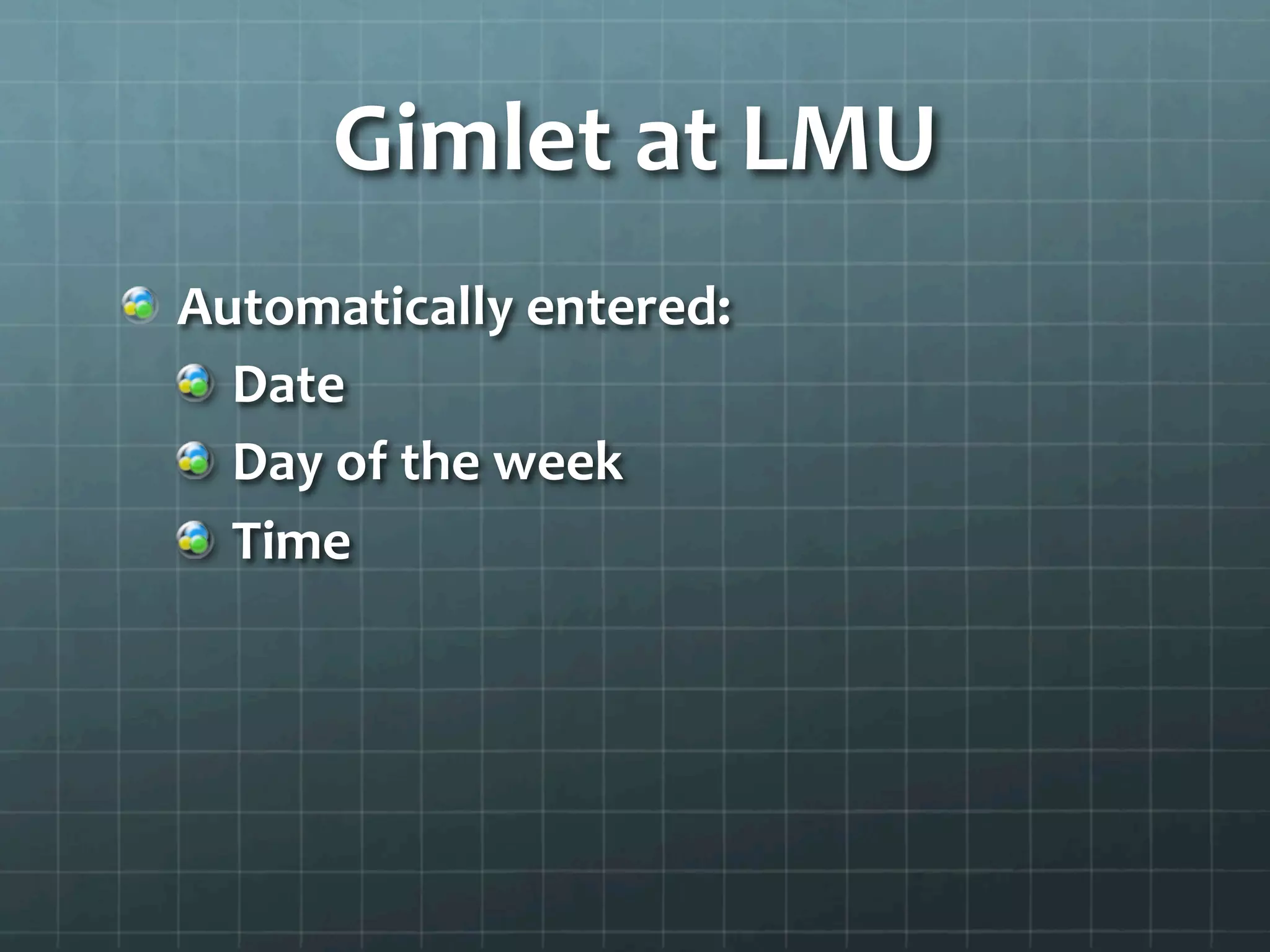 Gimlet at LMU

Automatically entered:
Date
Day of the week
Time